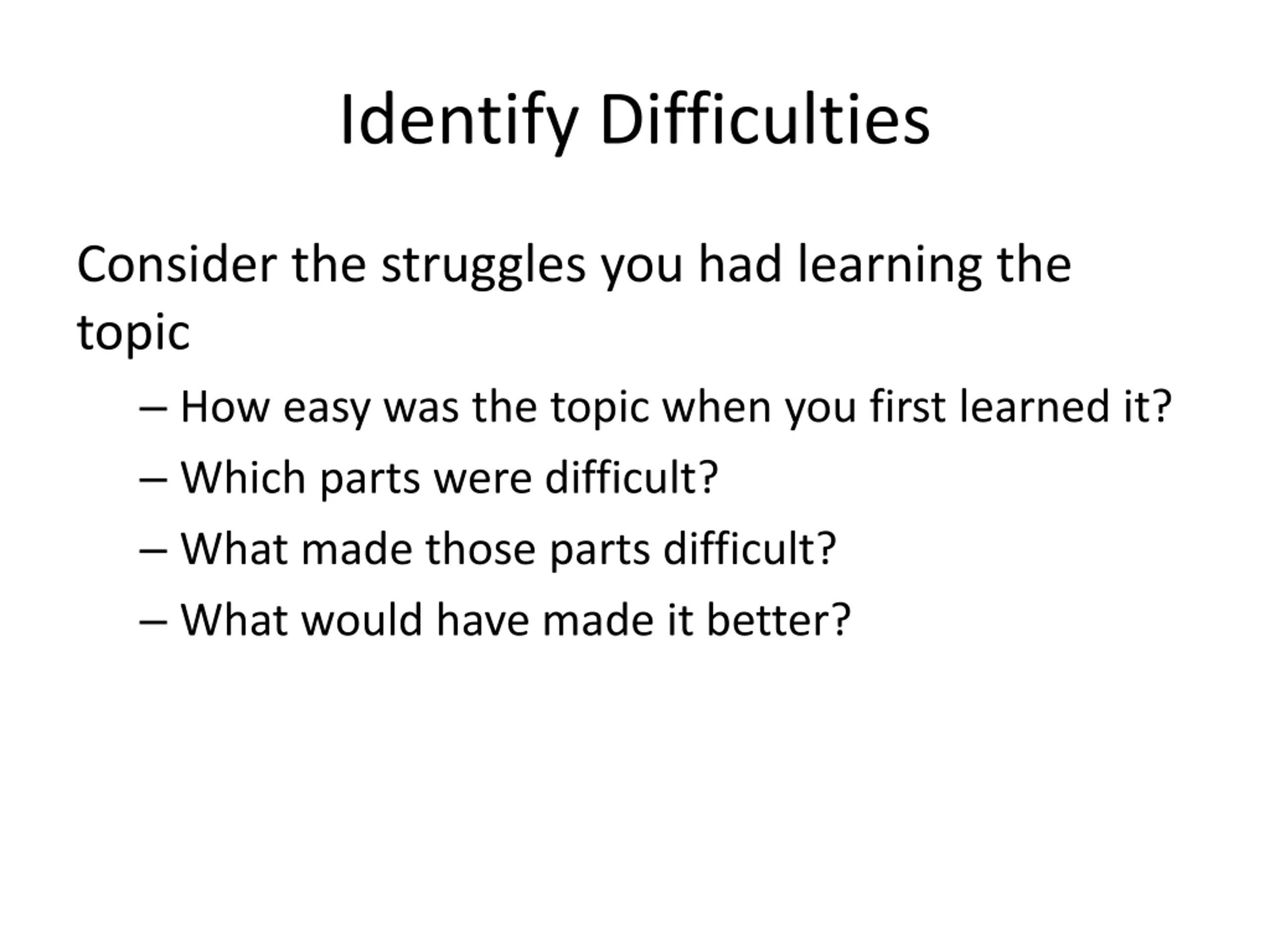 Identify Difficulties

Consider the struggles you had learning the topic

– How easy was the topic when you first learned it?
– Which parts were difficult?
– What made those parts difficult?
– What would have made it better?